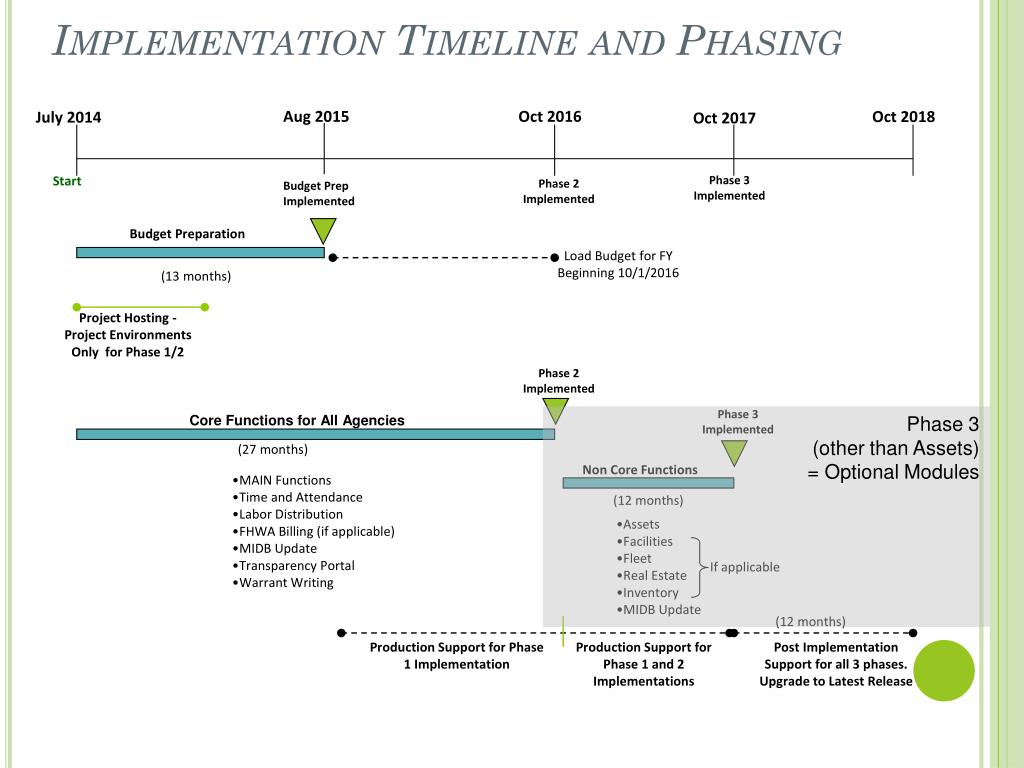 IMPLEMENTATION TIMELINE AND PHASING

July 2014
Aug 2015
Oct 2016
Oct 2017
Oct 2018

Start
Budget Prep Implemented
Phase 2 Implemented
Phase 3 Implemented

Budget Preparation
(13 months)
Load Budget for FY Beginning 10/1/2016

Project Hosting - Project Environments Only for Phase 1/2

Phase 2 Implemented

Core Functions for All Agencies
(27 months)
•MAIN Functions
•Time and Attendance
•Labor Distribution
•FHWA Billing (if applicable)
•MIDB Update
•Transparency Portal
•Warrant Writing

Phase 3 Implemented

Phase 3 (other than Assets) = Optional Modules

Non Core Functions
(12 months)
•Assets
•Facilities
•Fleet
•Real Estate
•Inventory
•MIDB Update
If applicable

(12 months)

Production Support for Phase 1 Implementation
Production Support for Phase 1 and 2 Implementations
Post Implementation Support for all 3 phases. Upgrade to Latest Release